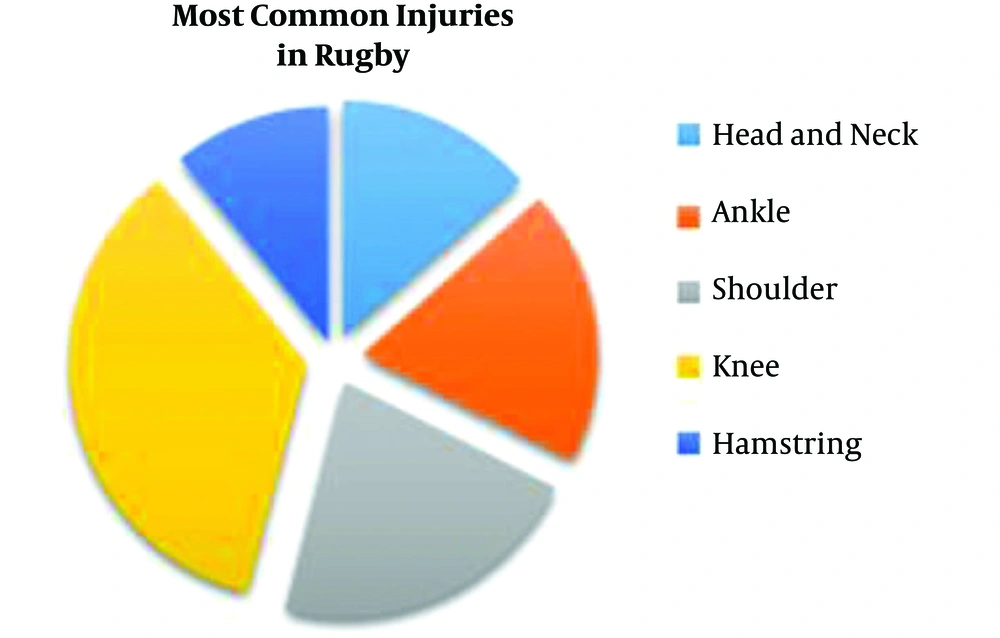 Most Common Injuries in Rugby

Head and Neck
Ankle
Shoulder
Knee
Hamstring